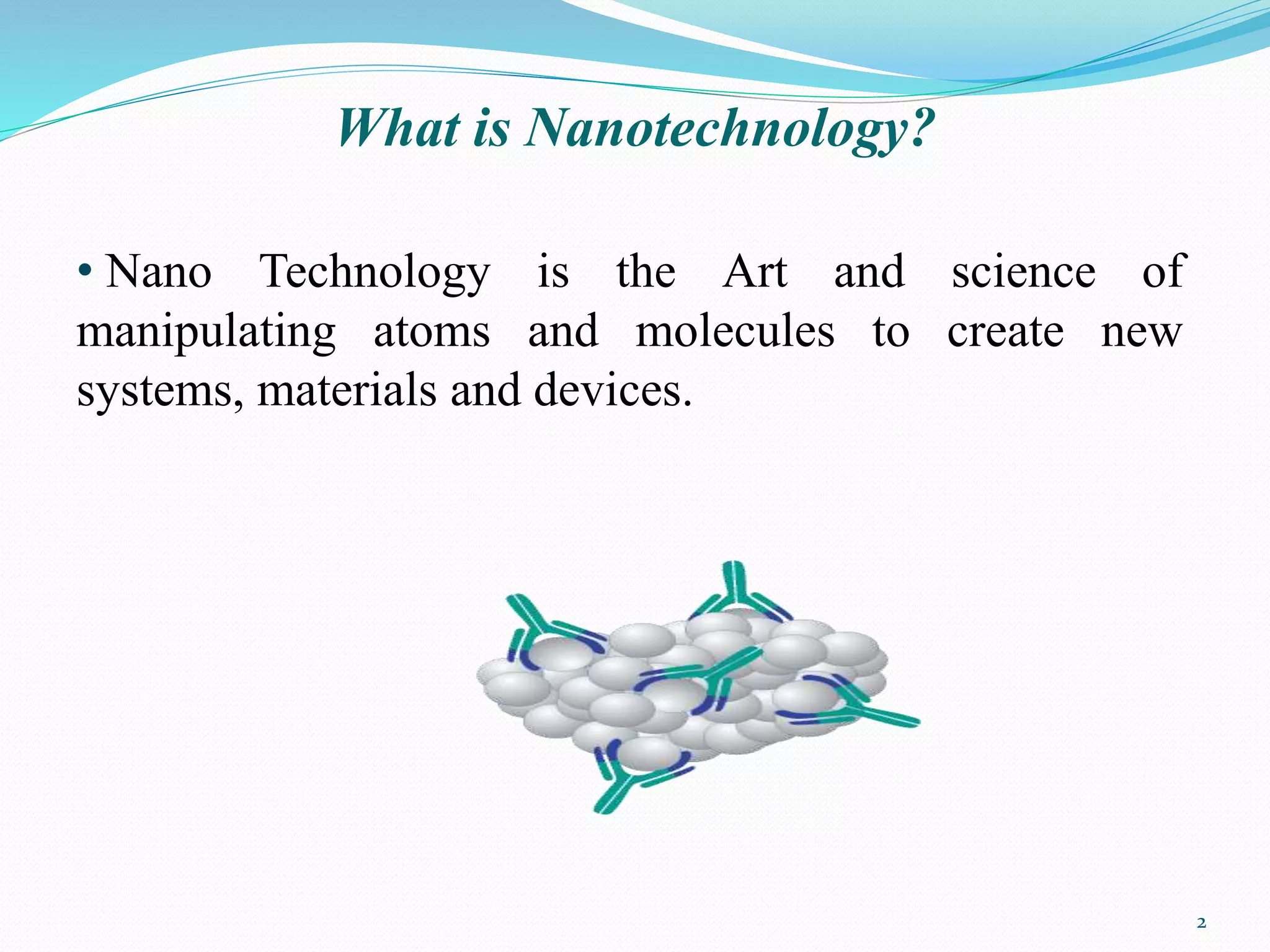 What is Nanotechnology?

• Nano Technology is the Art and science of manipulating atoms and molecules to create new systems, materials and devices.

2